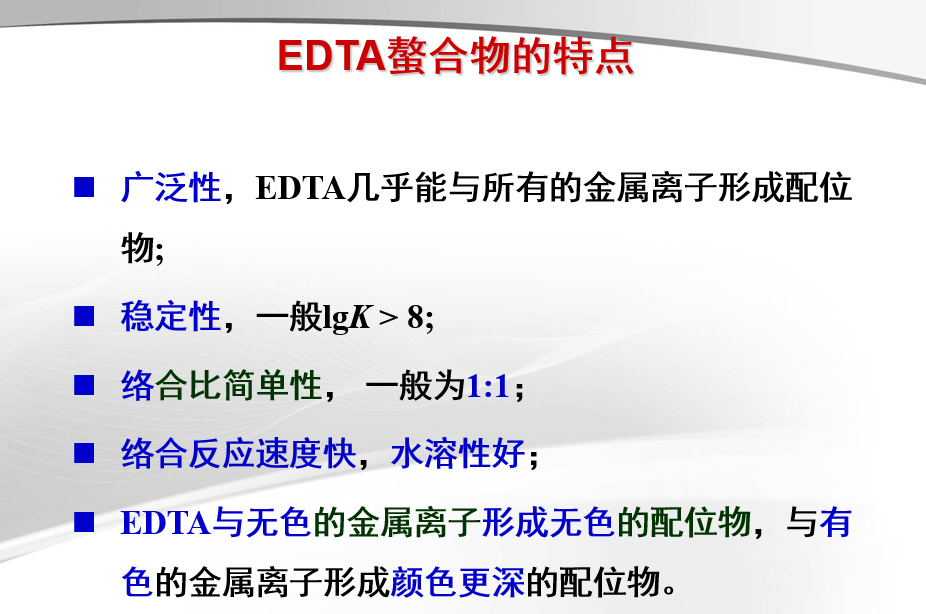 EDTA螯合物的特点

■ 广泛性，EDTA几乎能与所有的金属离子形成配位物;

■ 稳定性，一般lg$K$ > 8;

■ 络合比简单性， 一般为1:1；

■ 络合反应速度快，水溶性好；

■ EDTA与无色的金属离子形成无色的配位物，与有色的金属离子形成颜色更深的配位物。